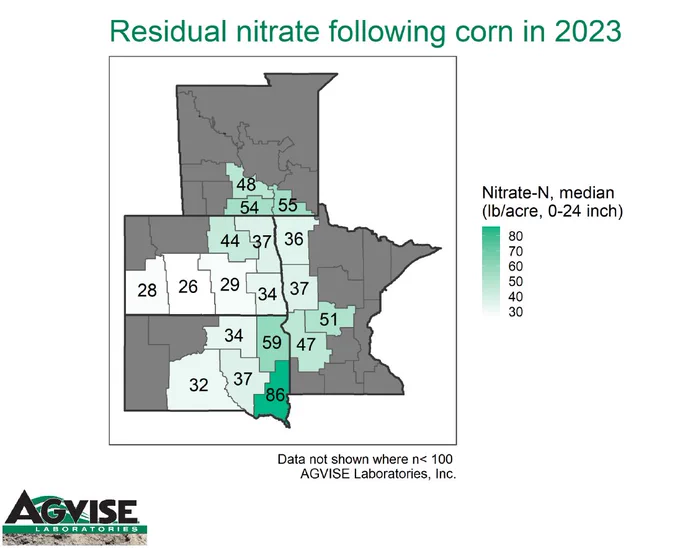 Residual nitrate following corn in 2023

48
54
55
44
37
36
28
26
29
34
37
51
34
59
47
32
37
86

Nitrate-N, median
(lb/acre, 0-24 inch)
80
70
60
50
40
30

Data not shown where n< 100
AGVISE Laboratories, Inc.

AGVISE
LABORATORIES